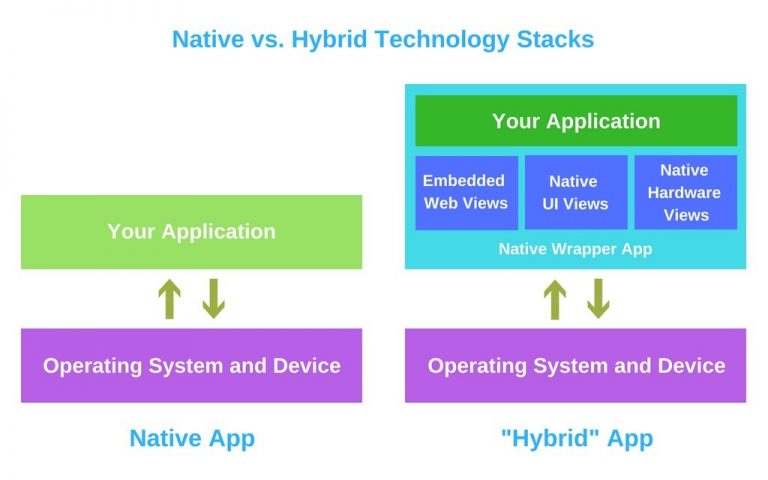 Native vs. Hybrid Technology Stacks

Your Application

Operating System and Device

Native App

Your Application

Embedded Web Views

Native UI Views

Native Hardware Views

Native Wrapper App

Operating System and Device

"Hybrid" App